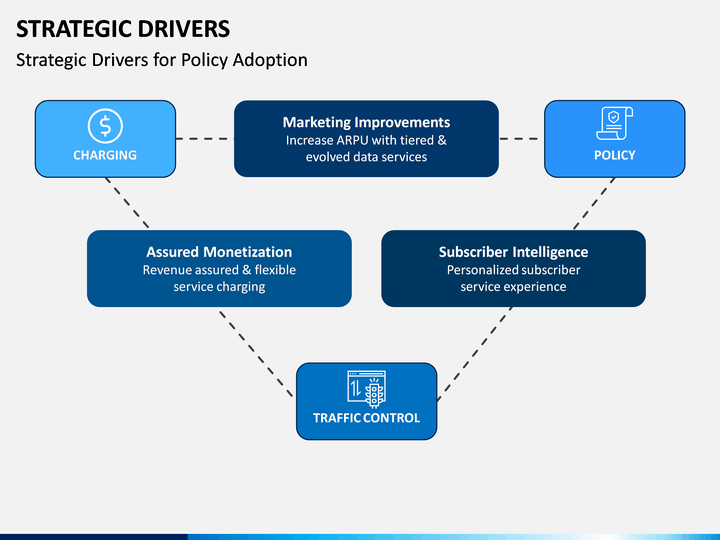 STRATEGIC DRIVERS
Strategic Drivers for Policy Adoption

CHARGING

Marketing Improvements
Increase ARPU with tiered & evolved data services

POLICY

Assured Monetization
Revenue assured & flexible service charging

Subscriber Intelligence
Personalized subscriber service experience

TRAFFIC CONTROL